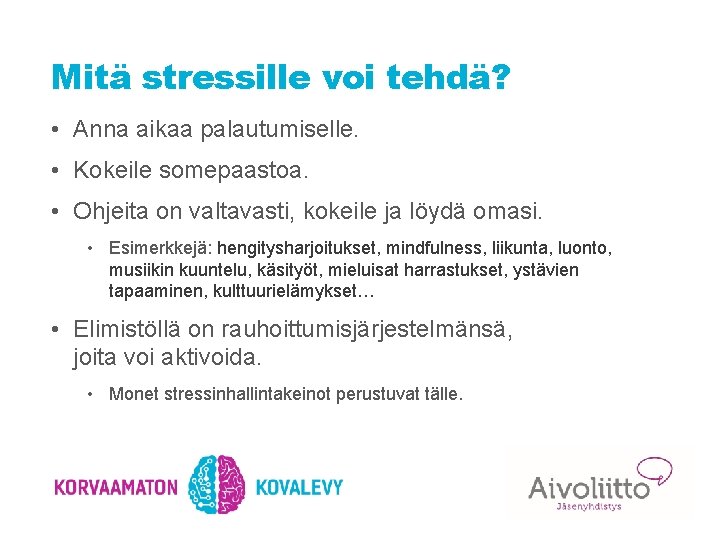 Mitä stressille voi tehdä?

• Anna aikaa palautumiselle.

• Kokeile somepaastoa.

• Ohjeita on valtavasti, kokeile ja löydä omasi.

• Esimerkkejä: hengitysharjoitukset, mindfulness, liikunta, luonto, musiikin kuuntelu, käsityöt, mieluisat harrastukset, ystävien tapaaminen, kulttuurielämykset…

• Elimistöllä on rauhoittumisjärjestelmänsä, joita voi aktivoida.

• Monet stressinhallintakeinot perustuvat tälle.

KORVAAMATON KOVALEVY

Aivoliitto
Jäsenyhdistys